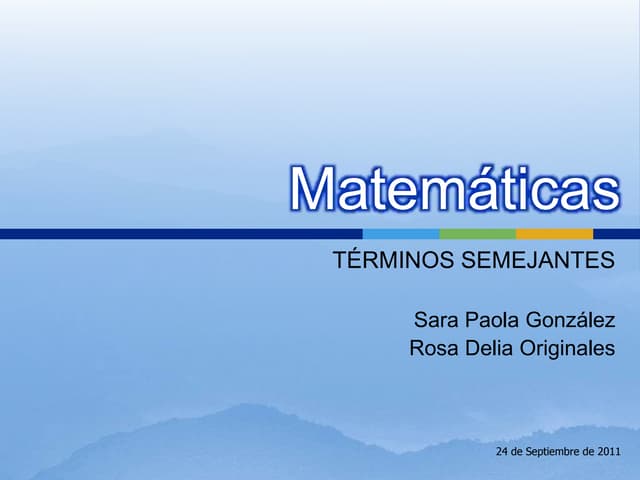 Matemáticas

TÉRMINOS SEMEJANTES

Sara Paola González
Rosa Delia Originales

24 de Septiembre de 2011